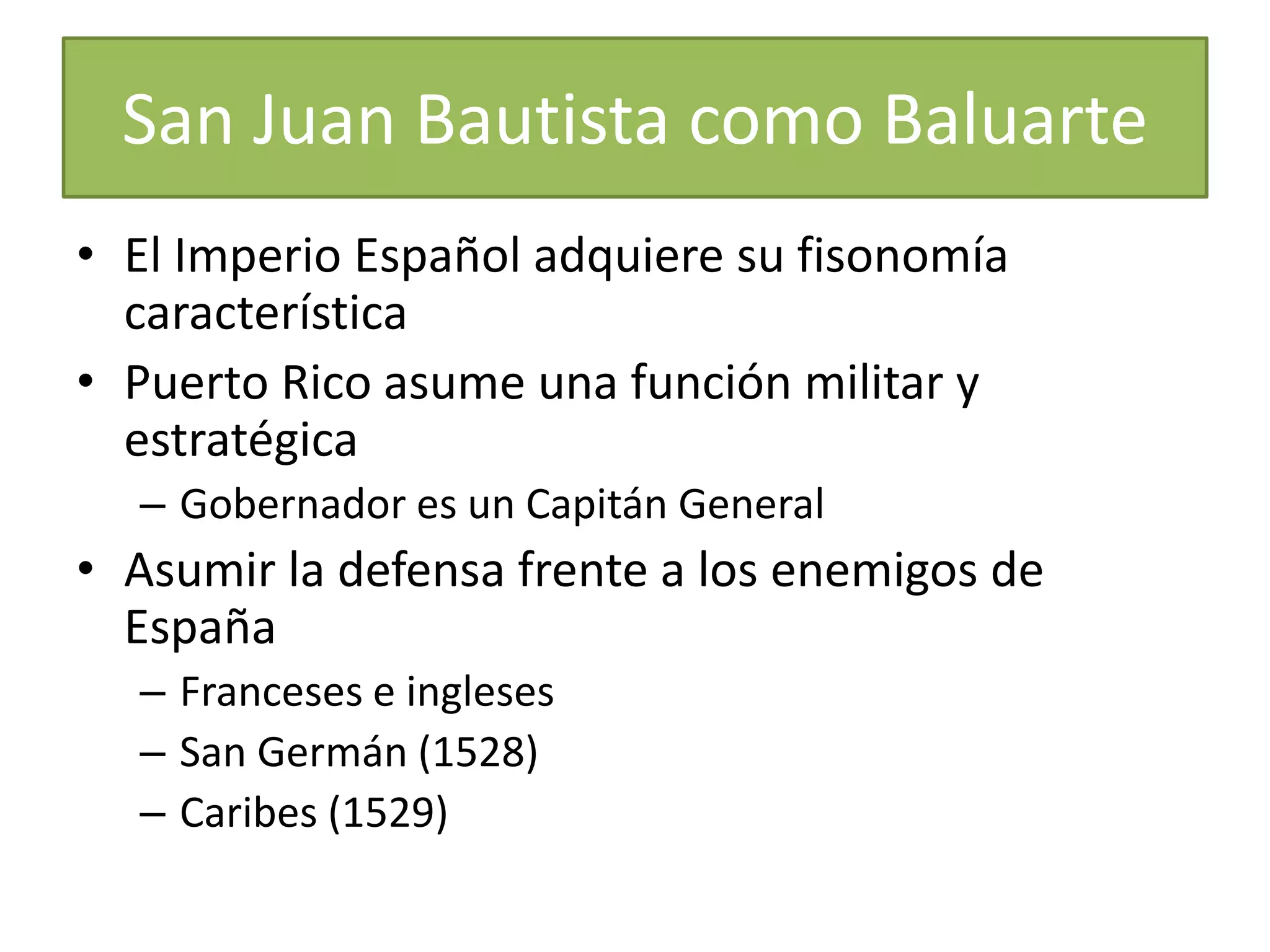 San Juan Bautista como Baluarte

• El Imperio Español adquiere su fisonomía característica
• Puerto Rico asume una función militar y estratégica
  – Gobernador es un Capitán General
• Asumir la defensa frente a los enemigos de España
  – Franceses e ingleses
  – San Germán (1528)
  – Caribes (1529)